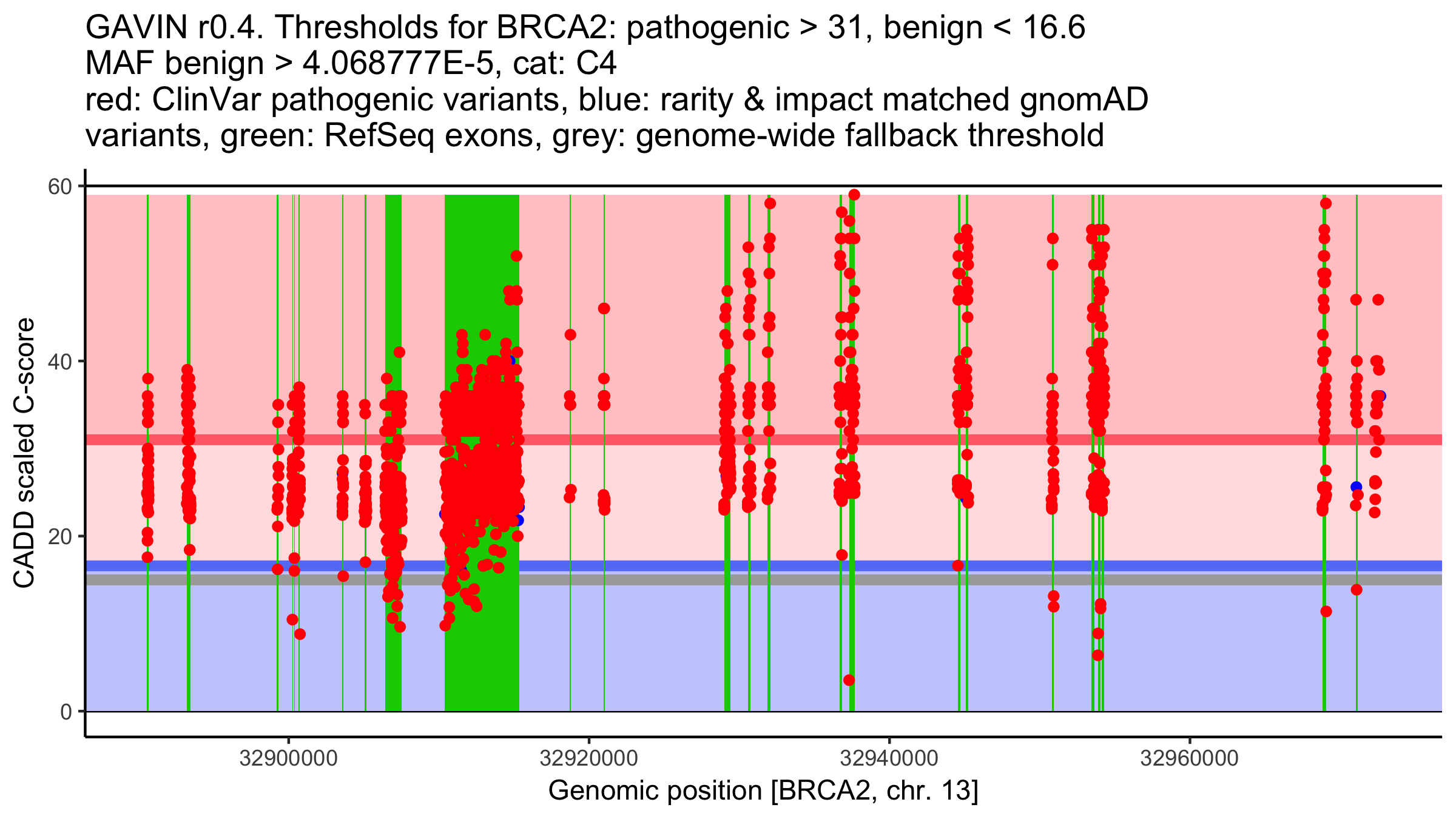 GAVIN r0.4. Thresholds for BRCA2: pathogenic > 31, benign < 16.6
MAF benign > 4.068777E-5, cat: C4
red: ClinVar pathogenic variants, blue: rarity & impact matched gnomAD variants, green: RefSeq exons, grey: genome-wide fallback threshold

CADD scaled C-score

60
40
20
0

32900000
32920000
32940000
32960000

Genomic position [BRCA2, chr. 13]